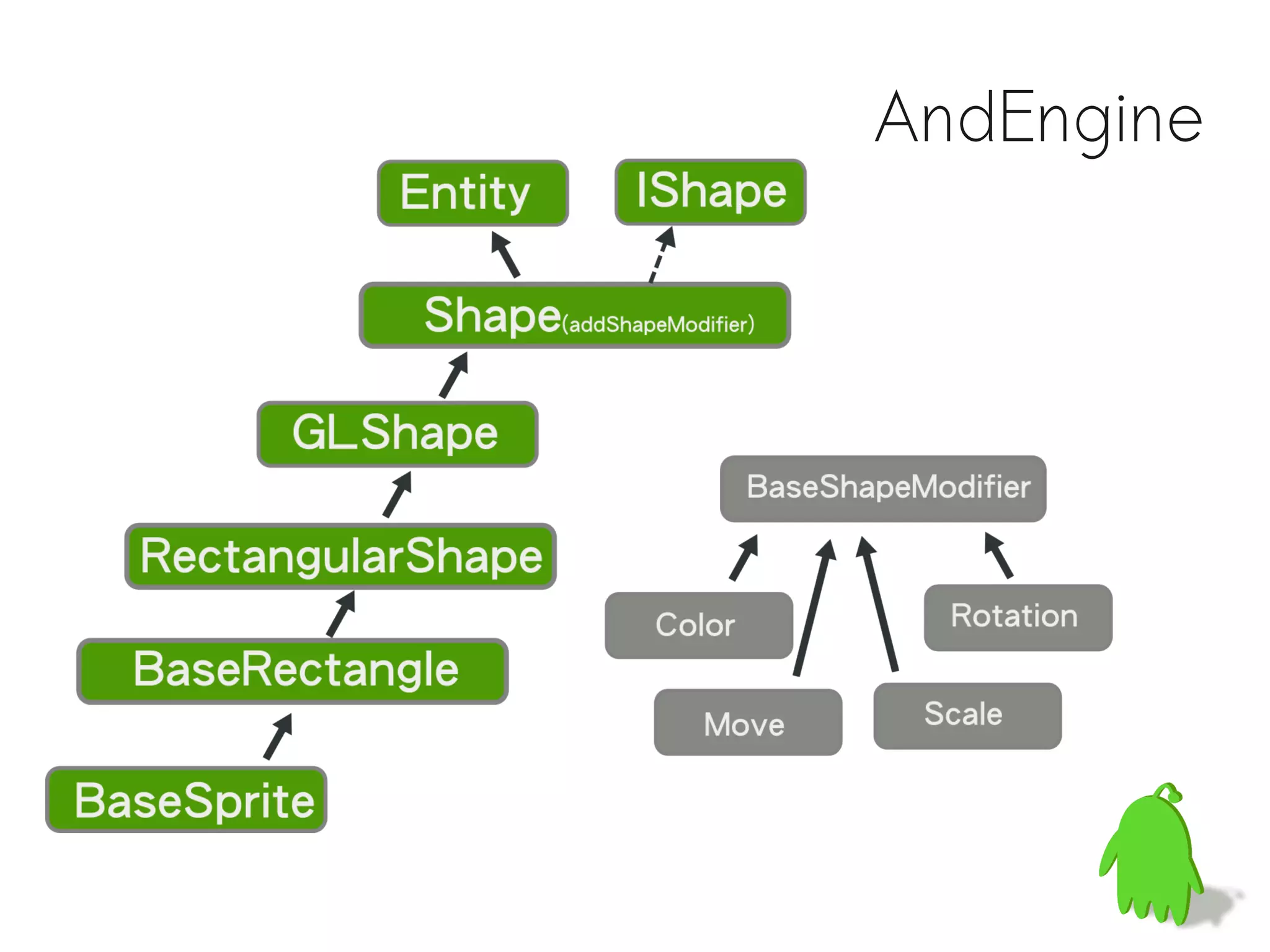 AndEngine

Entity

IShape

Shape(addShapeModifier)

GLShape

RectangularShape

BaseRectangle

BaseSprite

BaseShapeModifier

Color

Rotation

Move

Scale